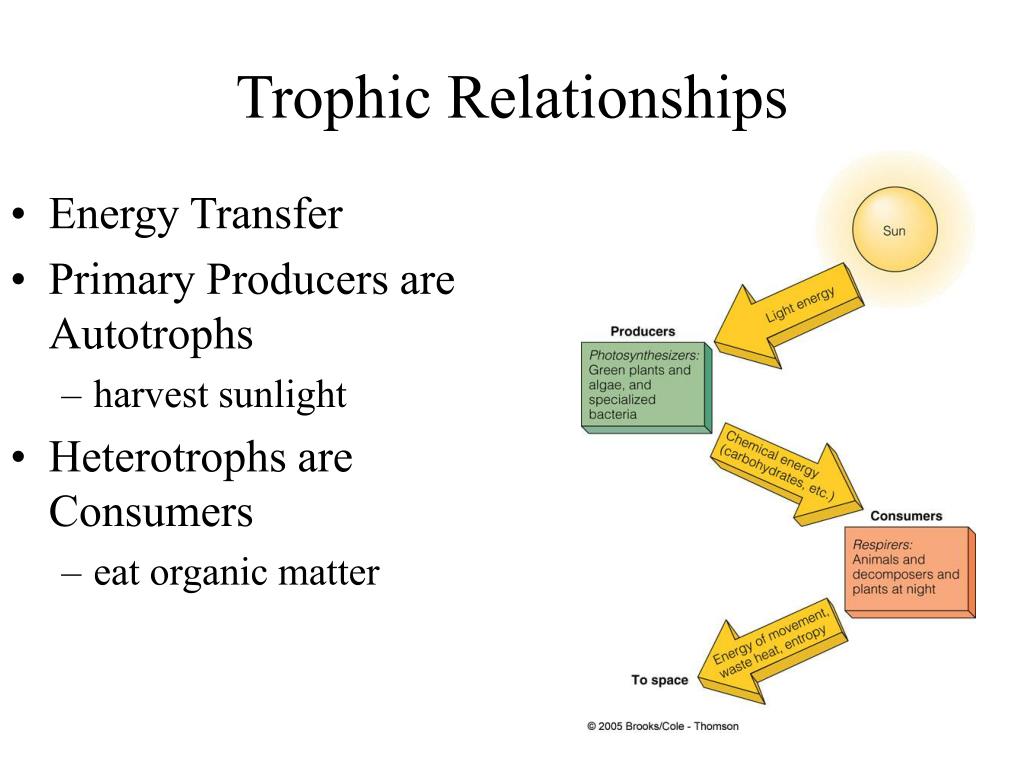 Trophic Relationships

• Energy Transfer
• Primary Producers are Autotrophs
– harvest sunlight
• Heterotrophs are Consumers
– eat organic matter

Sun

Light energy

Producers

Photosynthesizers: Green plants and algae, and specialized bacteria

Chemical energy (carbohydrates, etc.)

Consumers

Respirers: Animals and decomposers and plants at night

Energy of movement, waste heat, entropy

To space

© 2005 Brooks/Cole - Thomson